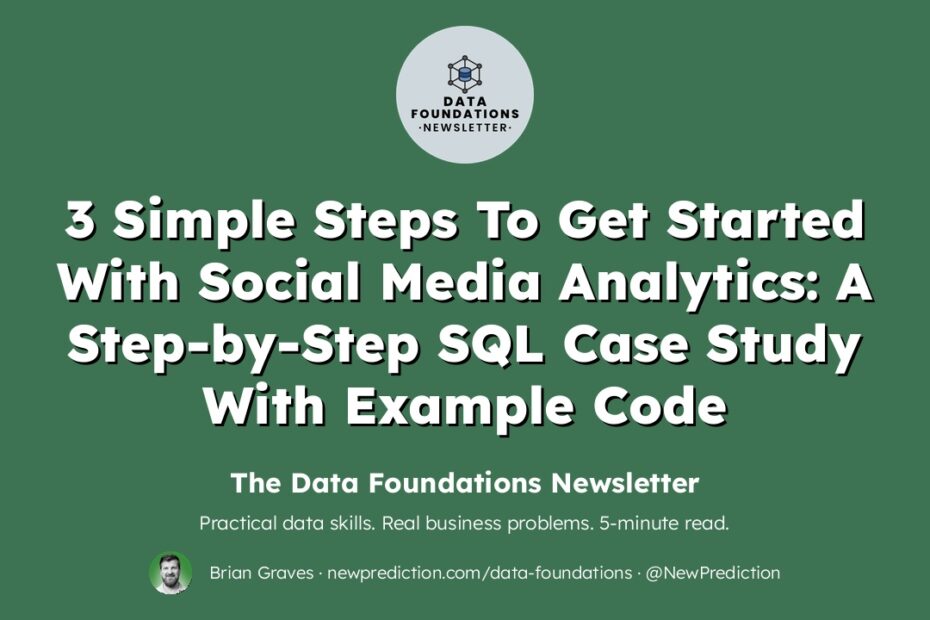 DATA FOUNDATIONS
·NEWSLETTER·

3 Simple Steps To Get Started With Social Media Analytics: A Step-by-Step SQL Case Study With Example Code

The Data Foundations Newsletter

Practical data skills. Real business problems. 5-minute read.

Brian Graves · newprediction.com/data-foundations · @NewPrediction